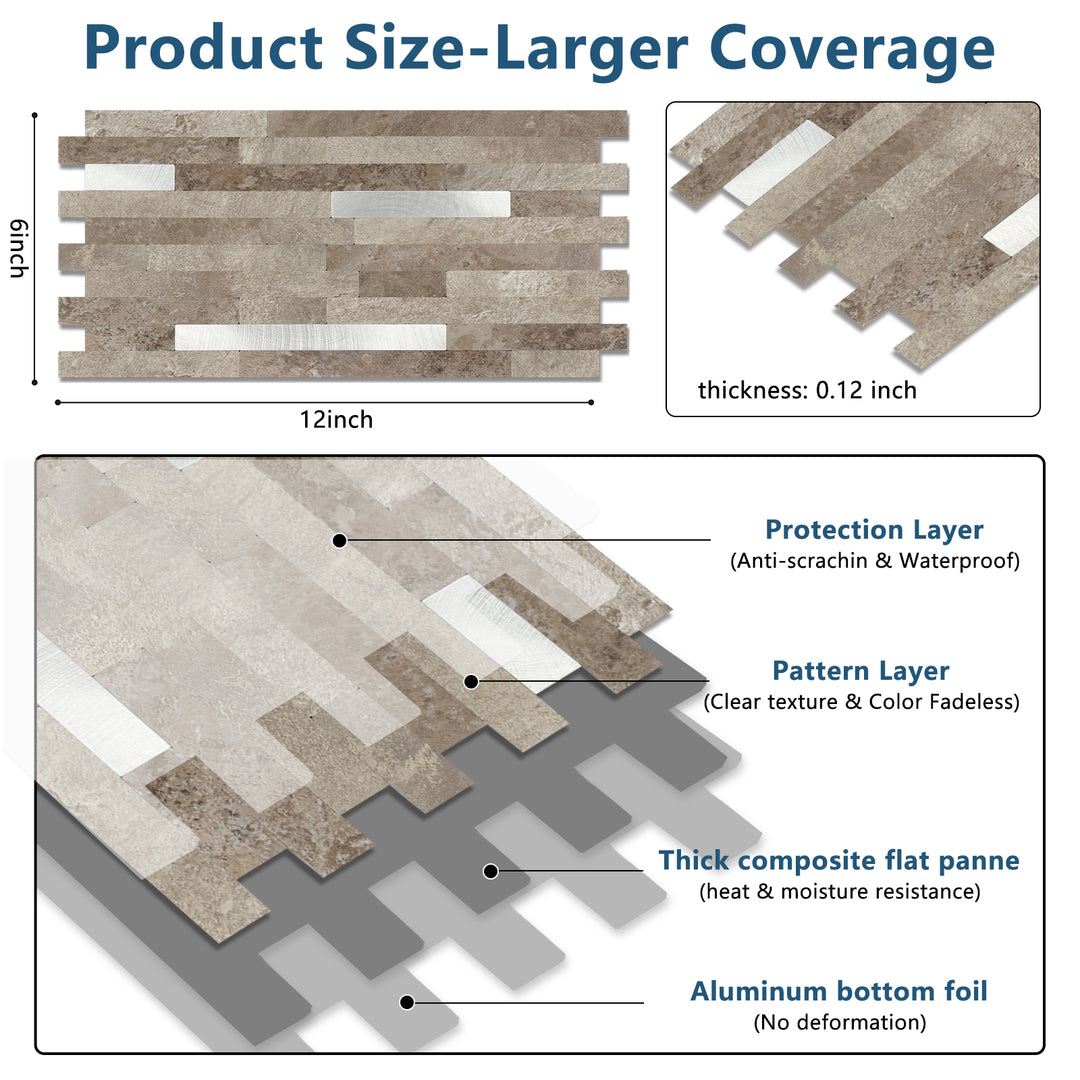 Product Size-Larger Coverage

6inch

12inch

thickness: 0.12 inch

Protection Layer
(Anti-scrachin & Waterproof)

Pattern Layer
(Clear texture & Color Fadeless)

Thick composite flat panne
(heat & moisture resistance)

Aluminum bottom foil
(No deformation)